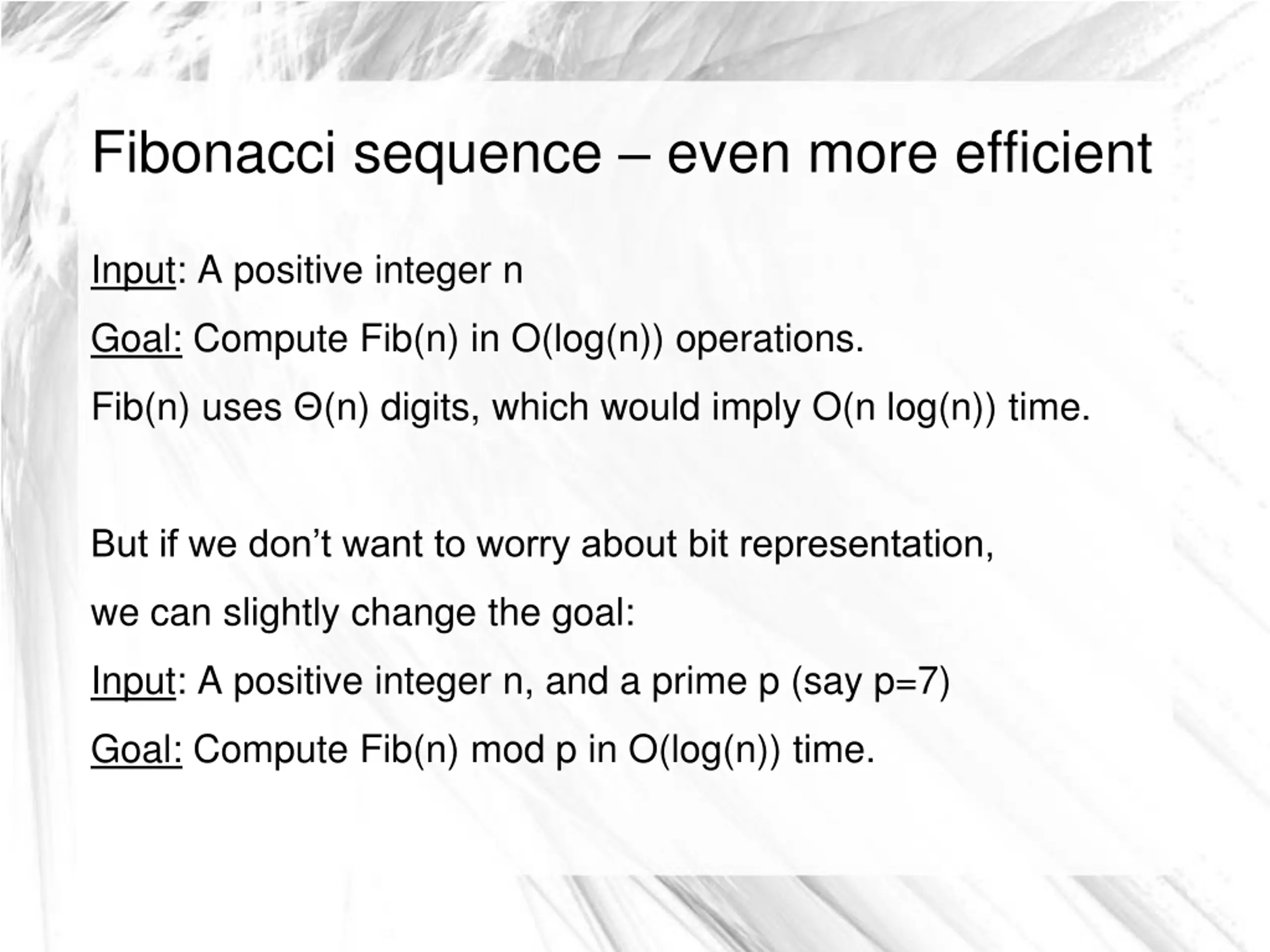 Fibonacci sequence – even more efficient

Input: A positive integer n

Goal: Compute Fib(n) in O(log(n)) operations.

Fib(n) uses Θ(n) digits, which would imply O(n log(n)) time.

But if we don't want to worry about bit representation,

we can slightly change the goal:

Input: A positive integer n, and a prime p (say p=7)

Goal: Compute Fib(n) mod p in O(log(n)) time.